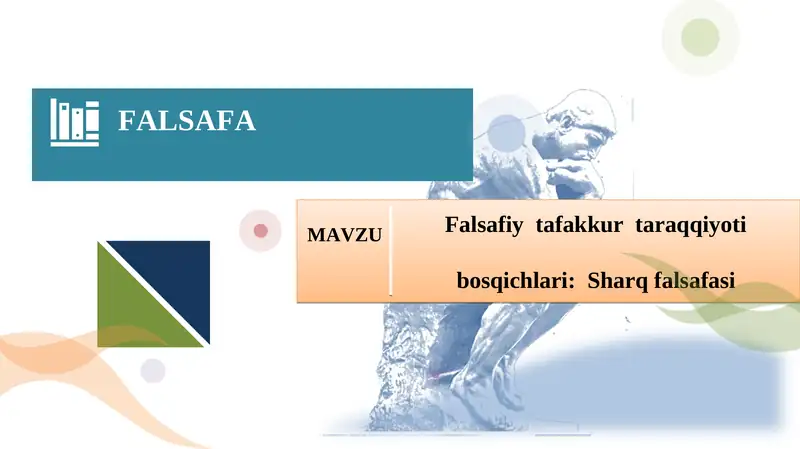 FALSAFA

MAVZU

Falsafiy tafakkur taraqqiyoti bosqichlari: Sharq falsafasi